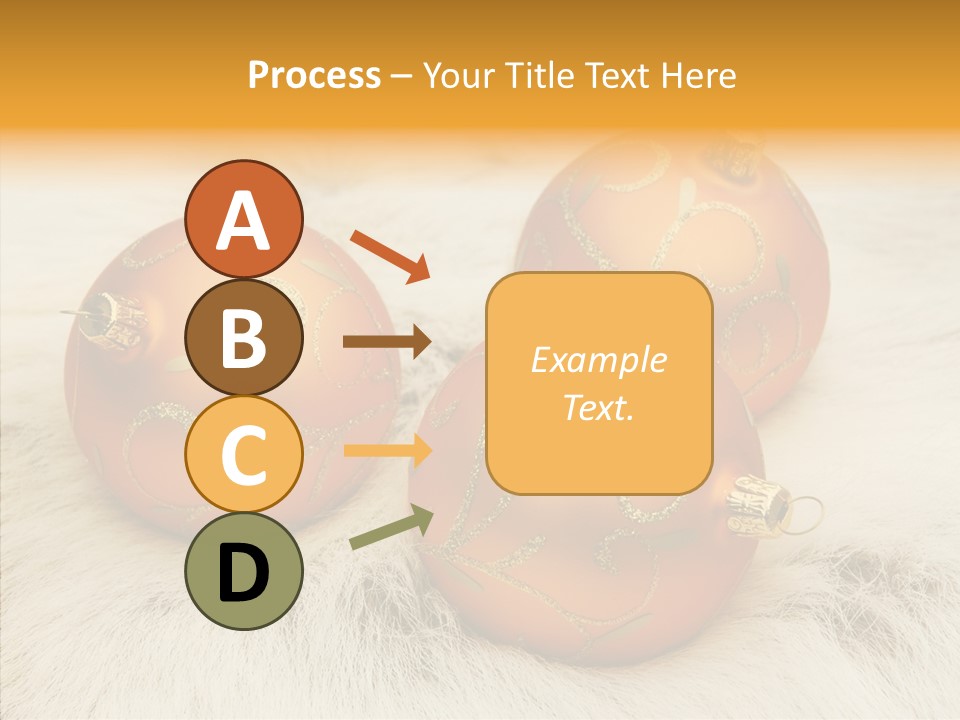 Process – Your Title Text Here

A

B

C

D

Example Text.